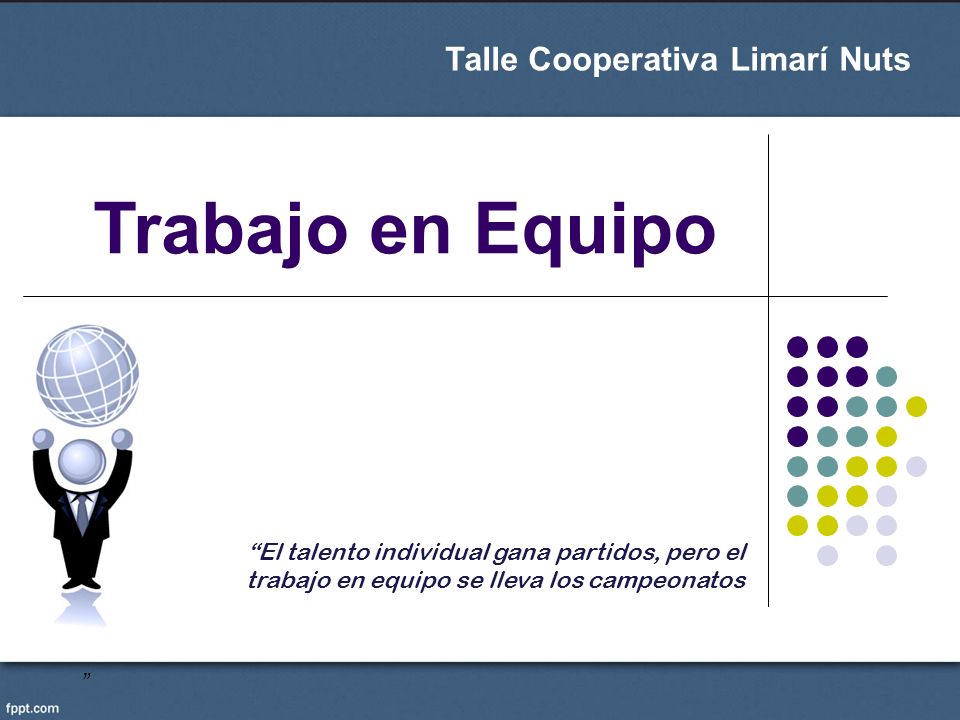 Talle Cooperativa Limarí Nuts

Trabajo en Equipo

“El talento individual gana partidos, pero el trabajo en equipo se lleva los campeonatos

”

fppt.com